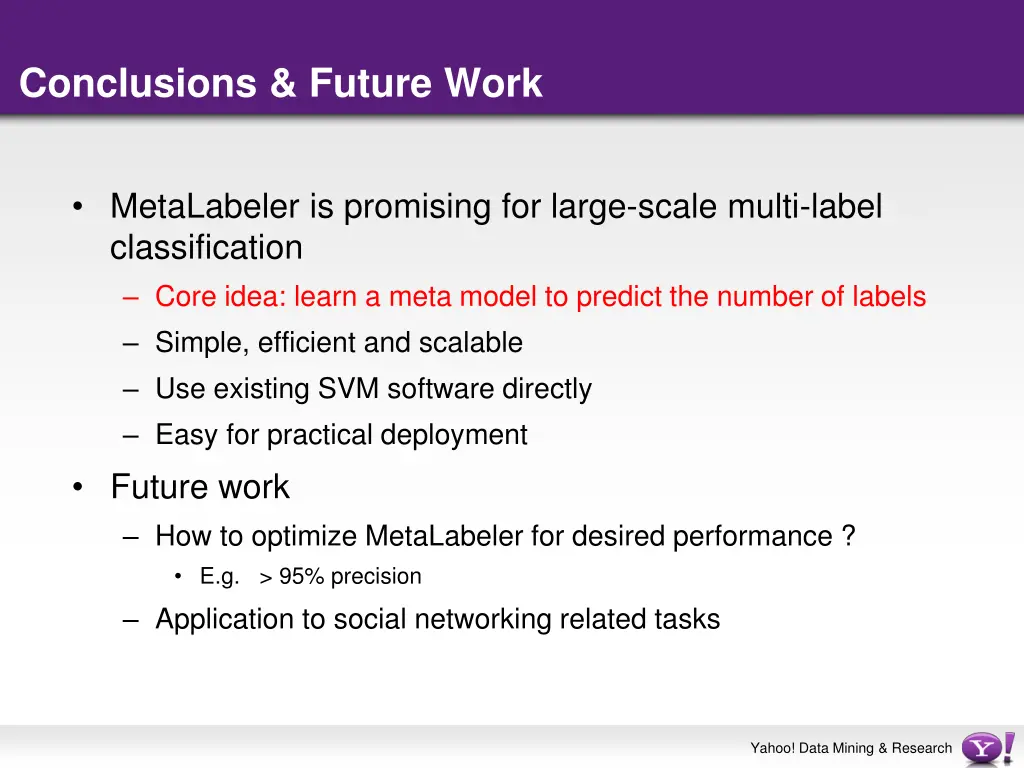 Conclusions & Future Work

• MetaLabeler is promising for large-scale multi-label classification

– Core idea: learn a meta model to predict the number of labels

– Simple, efficient and scalable

– Use existing SVM software directly

– Easy for practical deployment

• Future work

– How to optimize MetaLabeler for desired performance ?

• E.g. > 95% precision

– Application to social networking related tasks

Yahoo! Data Mining & Research

Y!